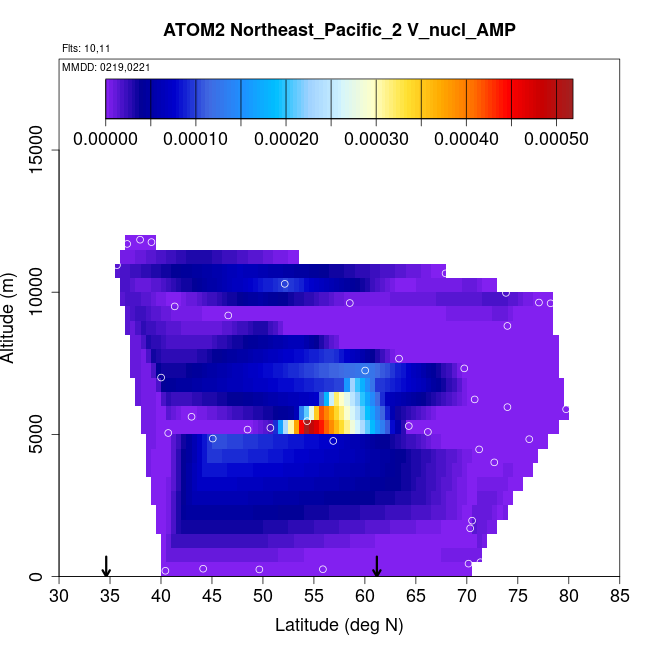 ATOM2 Northeast_Pacific_2 V_nucl_AMP

Flts: 10,11
MMDD: 0219,0221

0.00000 0.00010 0.00020 0.00030 0.00040 0.00050

Altitude (m)
0
5000
10000
15000

30 35 40 45 50 55 60 65 70 75 80 85
Latitude (deg N)